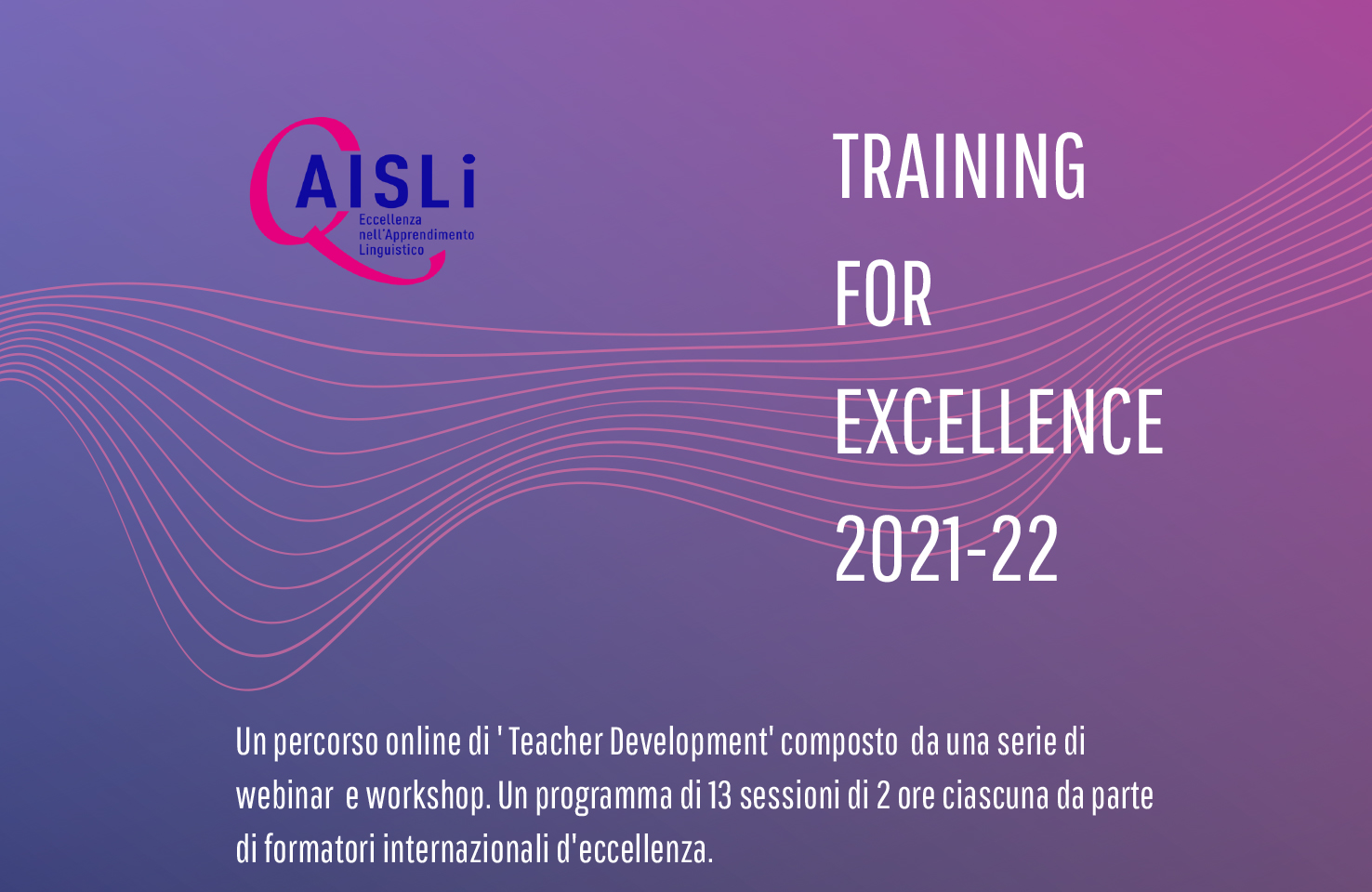 AISLi
Eccellenza nell'Apprendimento Linguistico

TRAINING
FOR
EXCELLENCE
2021-22

Un percorso online di ' Teacher Development' composto da una serie di webinar e workshop. Un programma di 13 sessioni di 2 ore ciascuna da parte di formatori internazionali d'eccellenza.